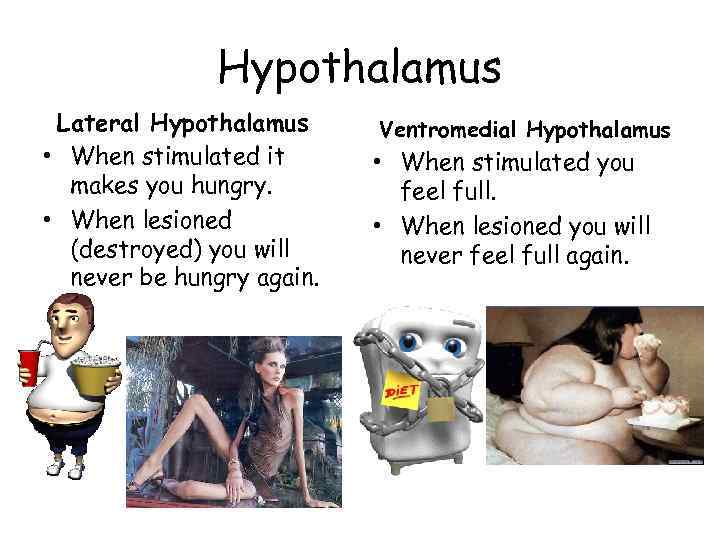 Hypothalamus

Lateral Hypothalamus
• When stimulated it makes you hungry.
• When lesioned (destroyed) you will never be hungry again.

Ventromedial Hypothalamus
• When stimulated you feel full.
• When lesioned you will never feel full again.

DIET